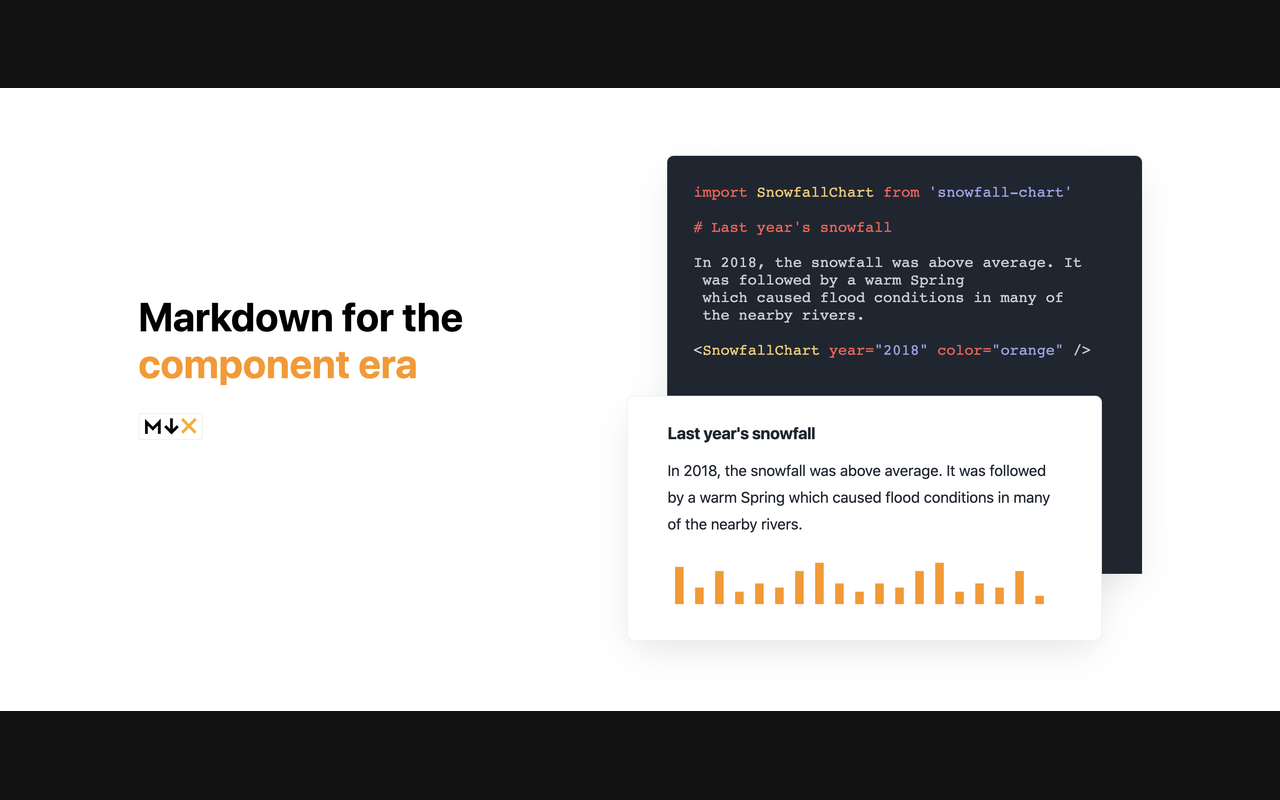 Markdown for the component era

M↓X

import SnowfallChart from 'snowfall-chart'

# Last year's snowfall

In 2018, the snowfall was above average. It was followed by a warm Spring which caused flood conditions in many of the nearby rivers.

<SnowfallChart year="2018" color="orange" />

Last year's snowfall

In 2018, the snowfall was above average. It was followed by a warm Spring which caused flood conditions in many of the nearby rivers.